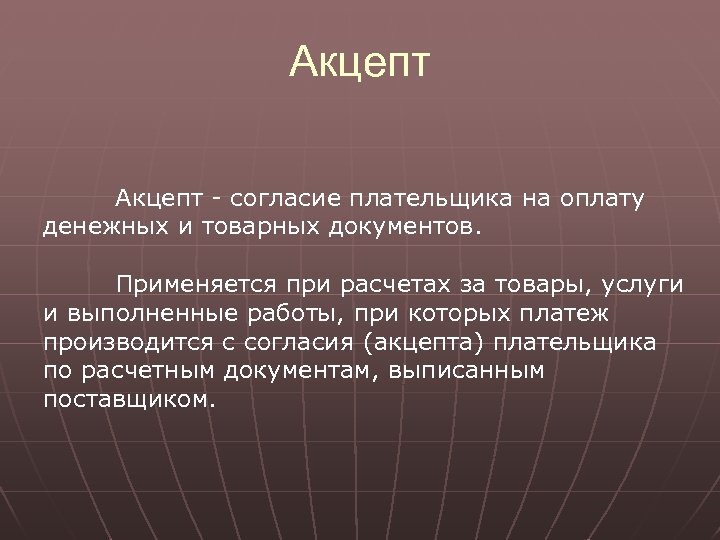 Акцепт

Акцепт - согласие плательщика на оплату денежных и товарных документов.

Применяется при расчетах за товары, услуги и выполненные работы, при которых платеж производится с согласия (акцепта) плательщика по расчетным документам, выписанным поставщиком.